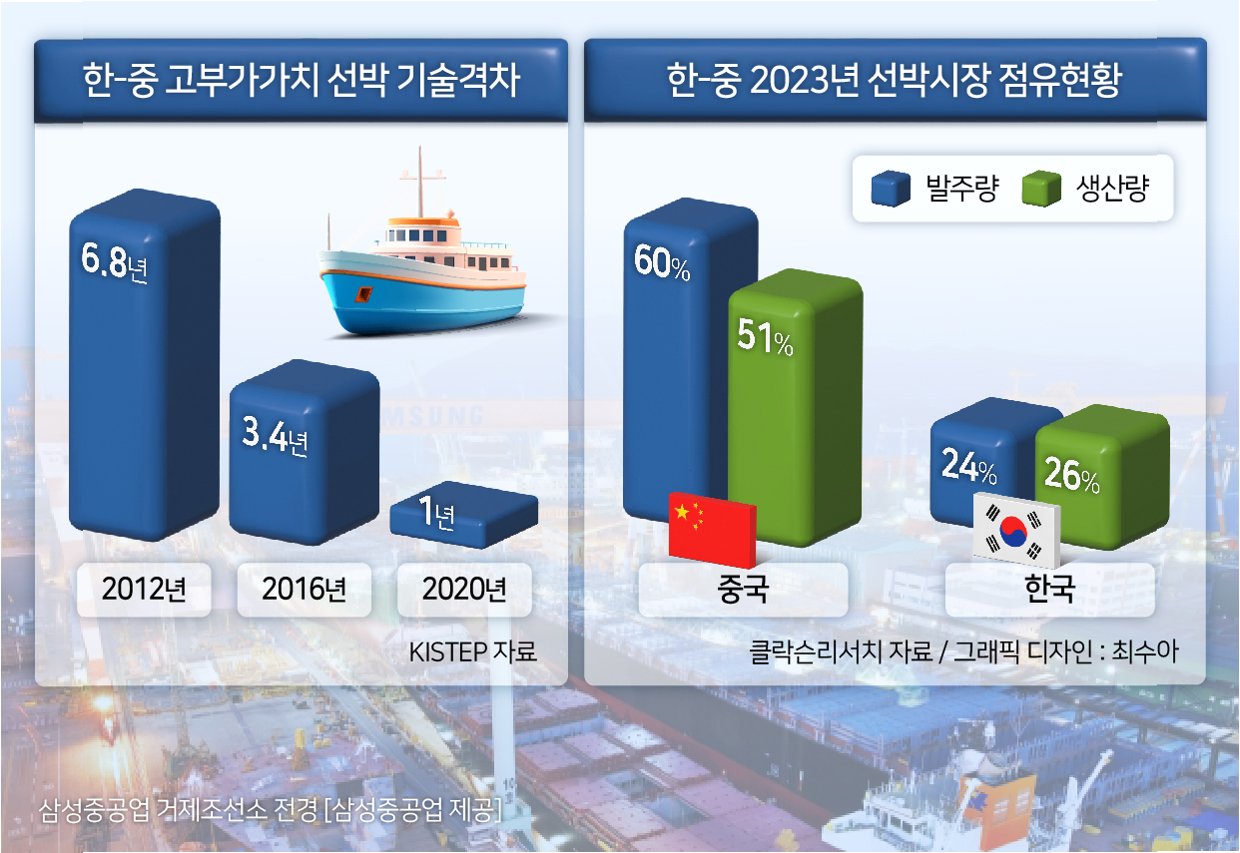 한-중 고부가가치 선박 기술격차

6.8년

3.4년

1년

2012년 2016년 2020년

KISTEP 자료

한-중 2023년 선박시장 점유현황

발주량 생산량

60%

51%

24%

26%

중국

한국

클락슨리서치 자료 / 그래픽 디자인 : 최수아

SAMSUNG

삼성중공업 거제조선소 전경 [삼성중공업 제공]